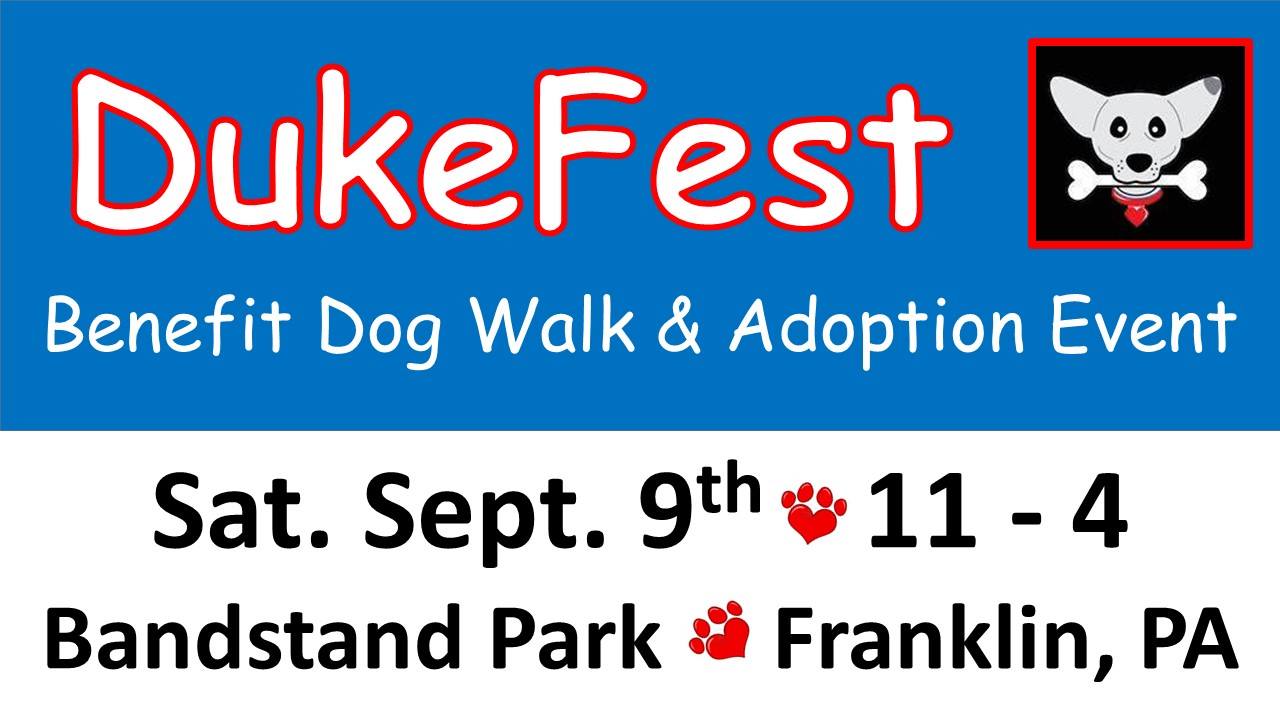 DukeFest

Benefit Dog Walk & Adoption Event

Sat. Sept. 9th 11 - 4

Bandstand Park Franklin, PA